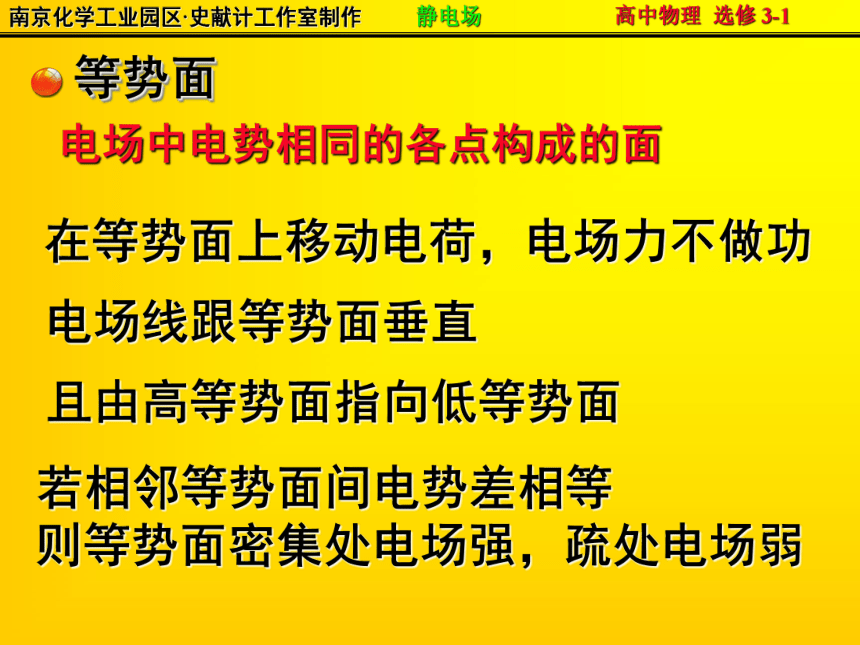 南京化学工业园区·史献计工作室制作　静电场　高中物理 选修 3-1

等势面

电场中电势相同的各点构成的面

在等势面上移动电荷，电场力不做功

电场线跟等势面垂直

且由高等势面指向低等势面

若相邻等势面间电势差相等
则等势面密集处电场强，疏处电场弱